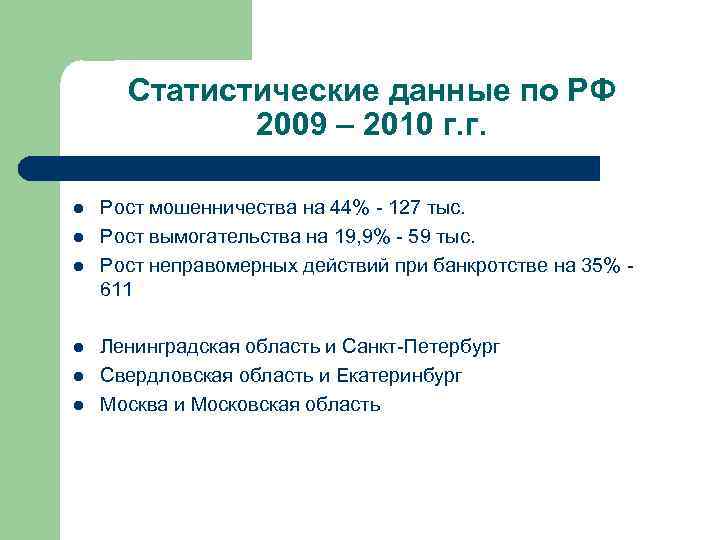 Статистические данные по РФ 2009 – 2010 г.г.

- Рост мошенничества на 44% - 127 тыс.
- Рост вымогательства на 19,9% - 59 тыс.
- Рост неправомерных действий при банкротстве на 35% - 611

- Ленинградская область и Санкт-Петербург
- Свердловская область и Екатеринбург
- Москва и Московская область